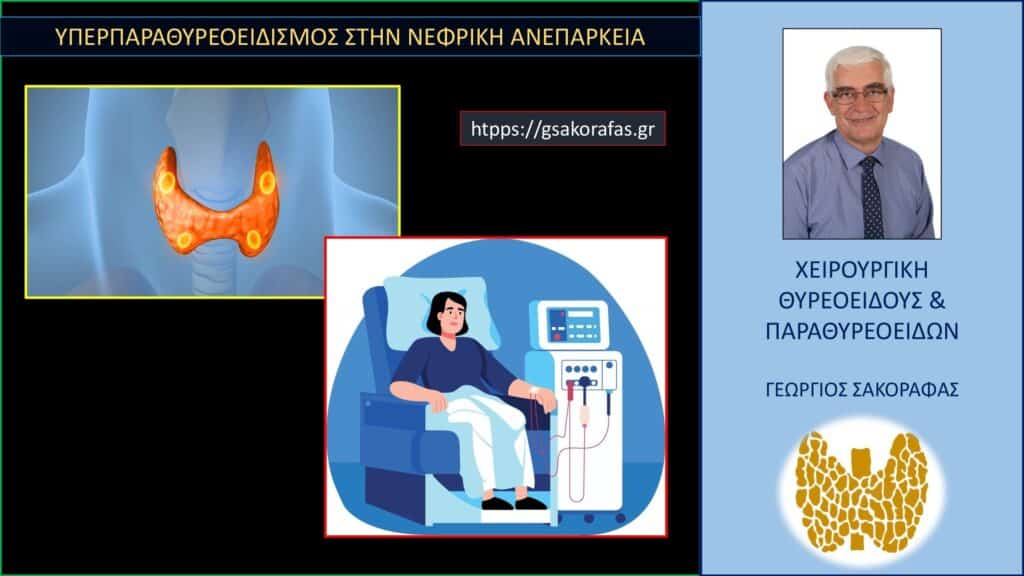 ΥΠΕΡΠΑΡΑΘΥΡΕΟΕΙΔΙΣΜΟΣ ΣΤΗΝ ΝΕΦΡΙΚΗ ΑΝΕΠΑΡΚΕΙΑ

htpps://gsakorafas.gr

ΧΕΙΡΟΥΡΓΙΚΗ ΘΥΡΕΟΕΙΔΟΥΣ & ΠΑΡΑΘΥΡΕΟΕΙΔΩΝ

ΓΕΩΡΓΙΟΣ ΣΑΚΟΡΑΦΑΣ